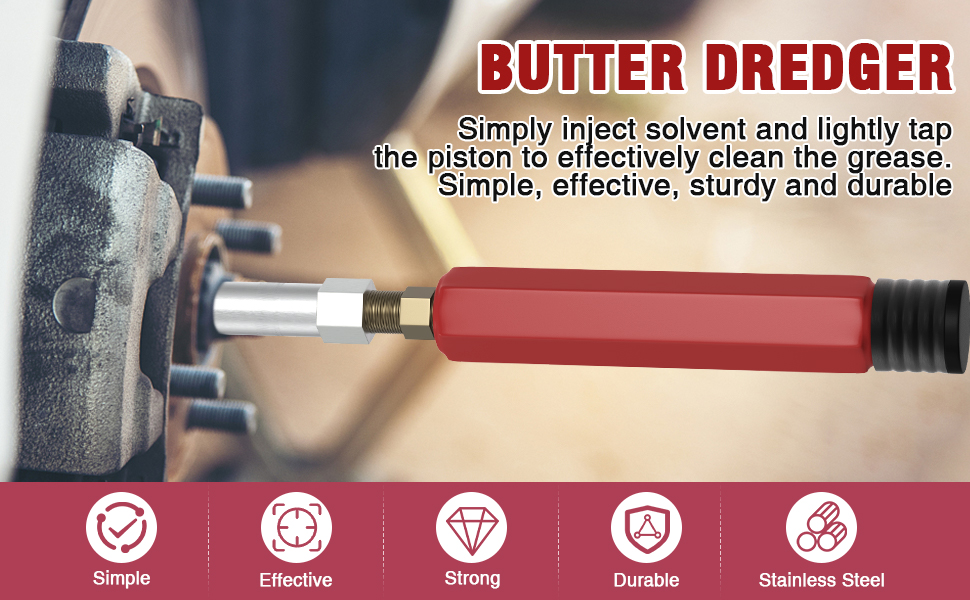 BUTTER DREDGER

Simply inject solvent and lightly tap the piston to effectively clean the grease. Simple, effective, sturdy and durable

Simple

Effective

Strong

Durable

Stainless Steel